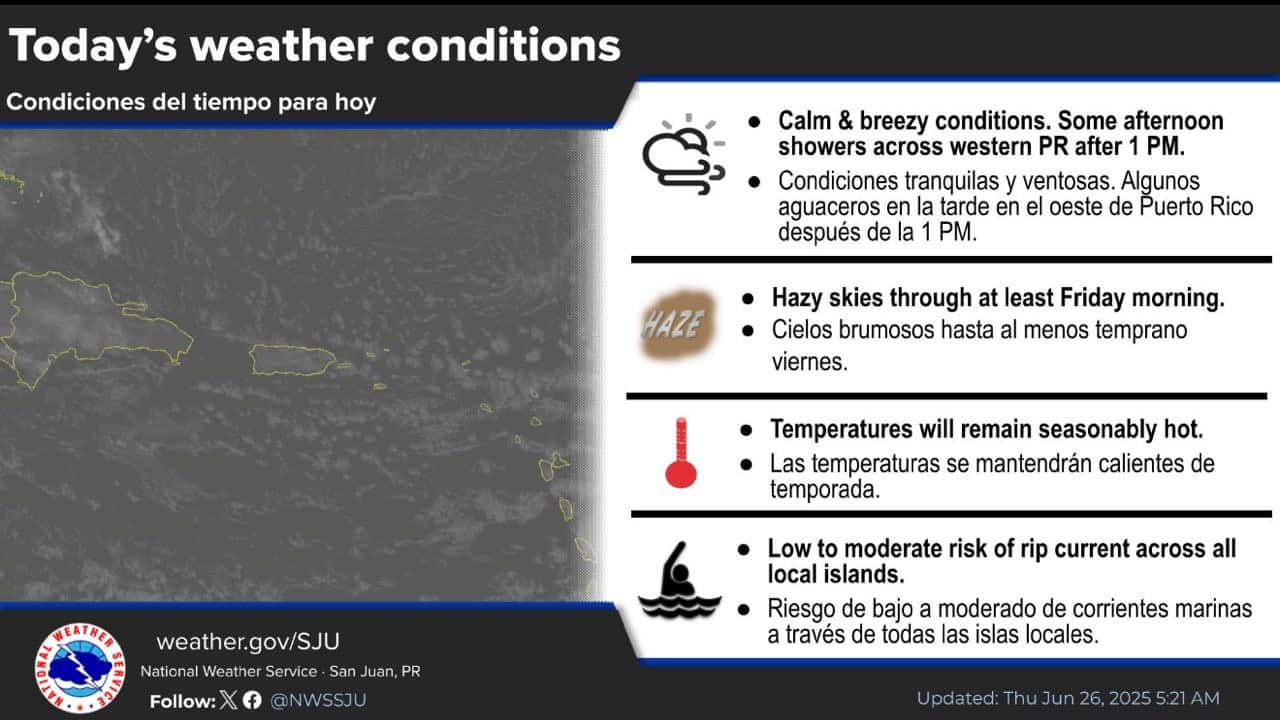 Today's weather conditions

Condiciones del tiempo para hoy

● Calm & breezy conditions. Some afternoon showers across western PR after 1 PM.

● Condiciones tranquilas y ventosas. Algunos aguaceros en la tarde en el oeste de Puerto Rico después de la 1 PM.

HAZE

● Hazy skies through at least Friday morning.

● Cielos brumosos hasta al menos temprano viernes.

● Temperatures will remain seasonably hot.

● Las temperaturas se mantendrán calientes de temporada.

● Low to moderate risk of rip current across all local islands.

● Riesgo de bajo a moderado de corrientes marinas a través de todas las islas locales.

NATIONAL WEATHER SERVICE

weather.gov/SJU

National Weather Service · San Juan, PR

Follow: @NWSSJU

Updated: Thu Jun 26, 2025 5:21 AM